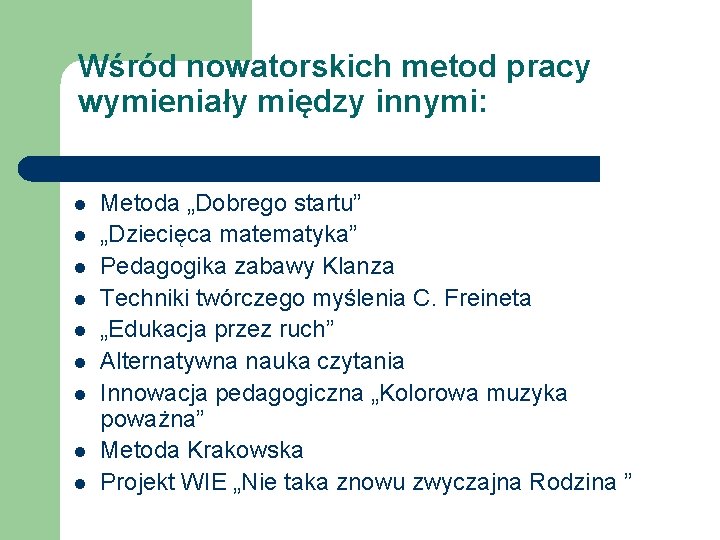 Wśród nowatorskich metod pracy wymieniały między innymi:

- Metoda „Dobrego startu”
- „Dziecięca matematyka”
- Pedagogika zabawy Klanza
- Techniki twórczego myślenia C. Freineta
- „Edukacja przez ruch”
- Alternatywna nauka czytania
- Innowacja pedagogiczna „Kolorowa muzyka poważna”
- Metoda Krakowska
- Projekt WIE „Nie taka znowu zwyczajna Rodzina ”